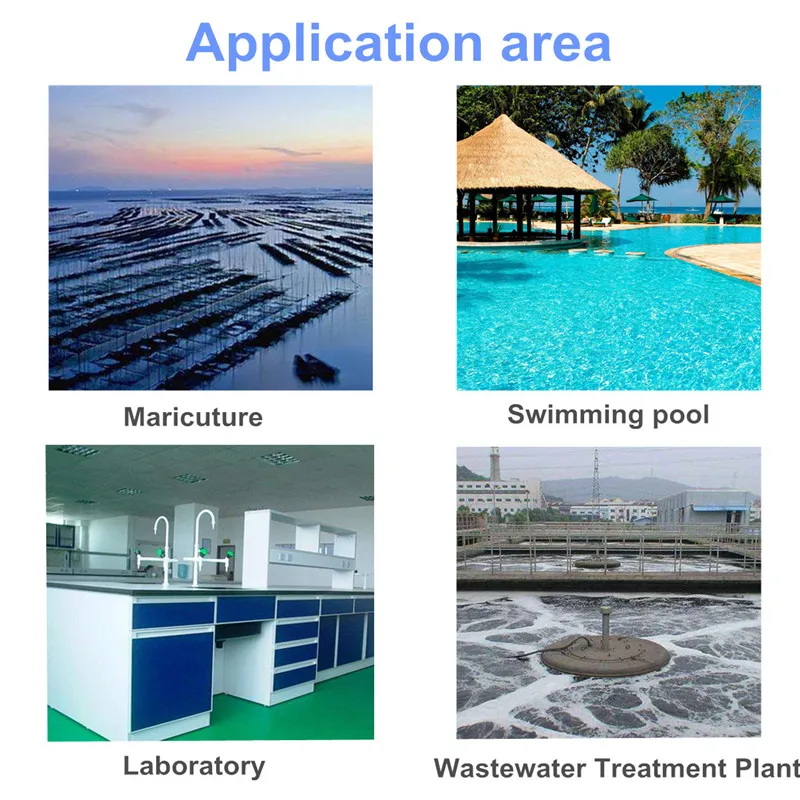 Application area

Maricuture

Swimming pool

Laboratory

Wastewater Treatment Plant